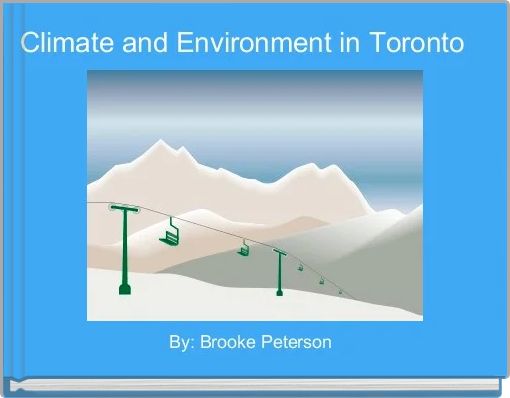 Climate and Environment in Toronto

By: Brooke Peterson